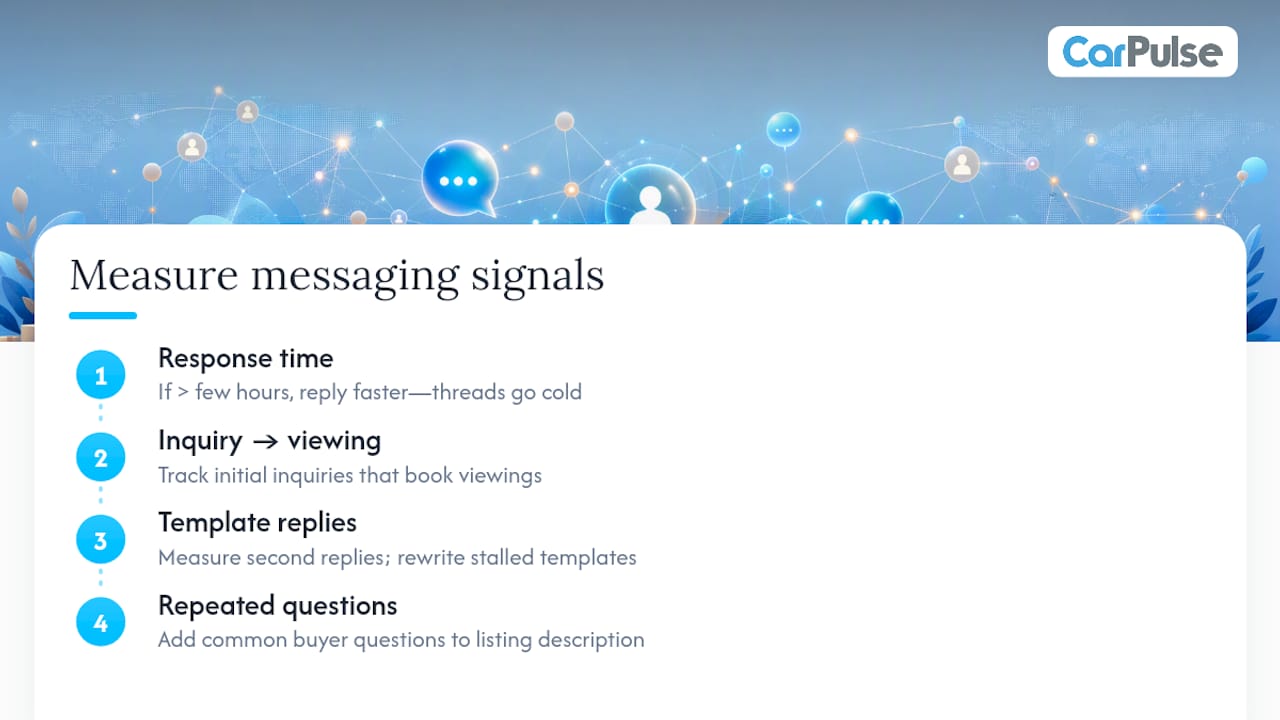 CarPulse

Measure messaging signals

1
Response time
If > few hours, reply faster—threads go cold

2
Inquiry → viewing
Track initial inquiries that book viewings

3
Template replies
Measure second replies; rewrite stalled templates

4
Repeated questions
Add common buyer questions to listing description